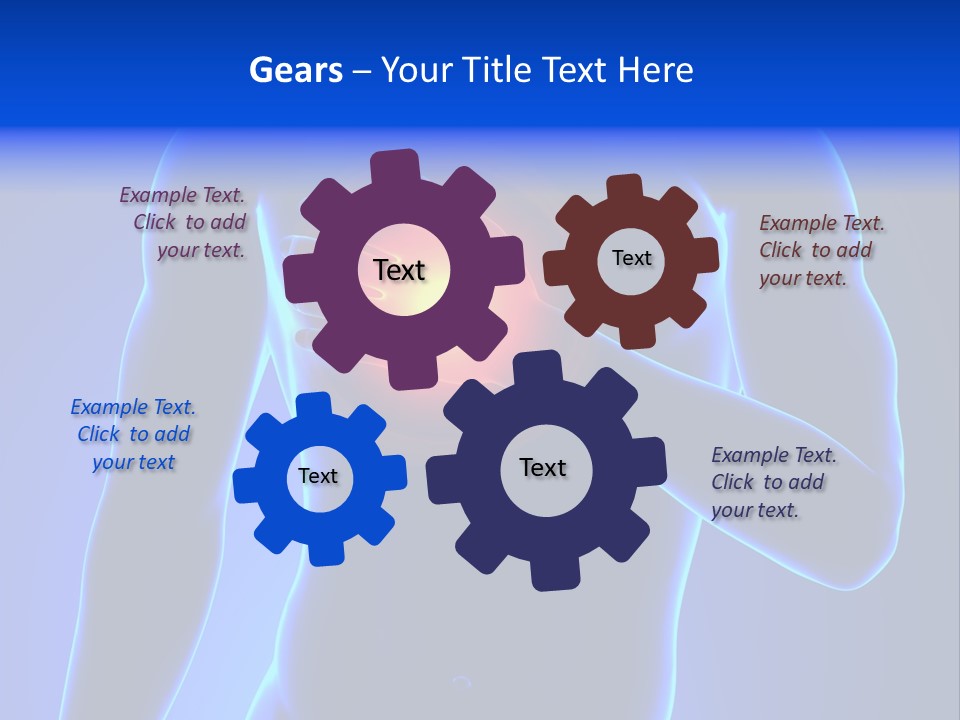 Gears – Your Title Text Here

Example Text. Click to add your text.

Text

Text

Example Text. Click to add your text.

Example Text. Click to add your text

Text

Text

Example Text. Click to add your text.